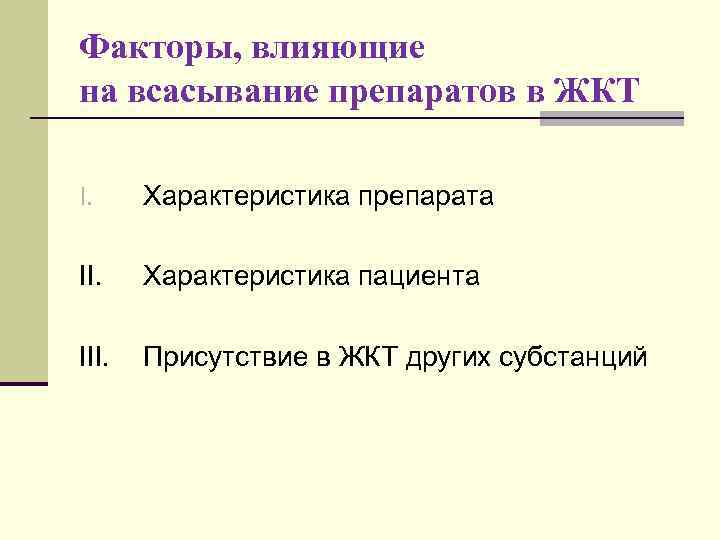 Факторы, влияющие на всасывание препаратов в ЖКТ

I. Характеристика препарата

II. Характеристика пациента

III. Присутствие в ЖКТ других субстанций